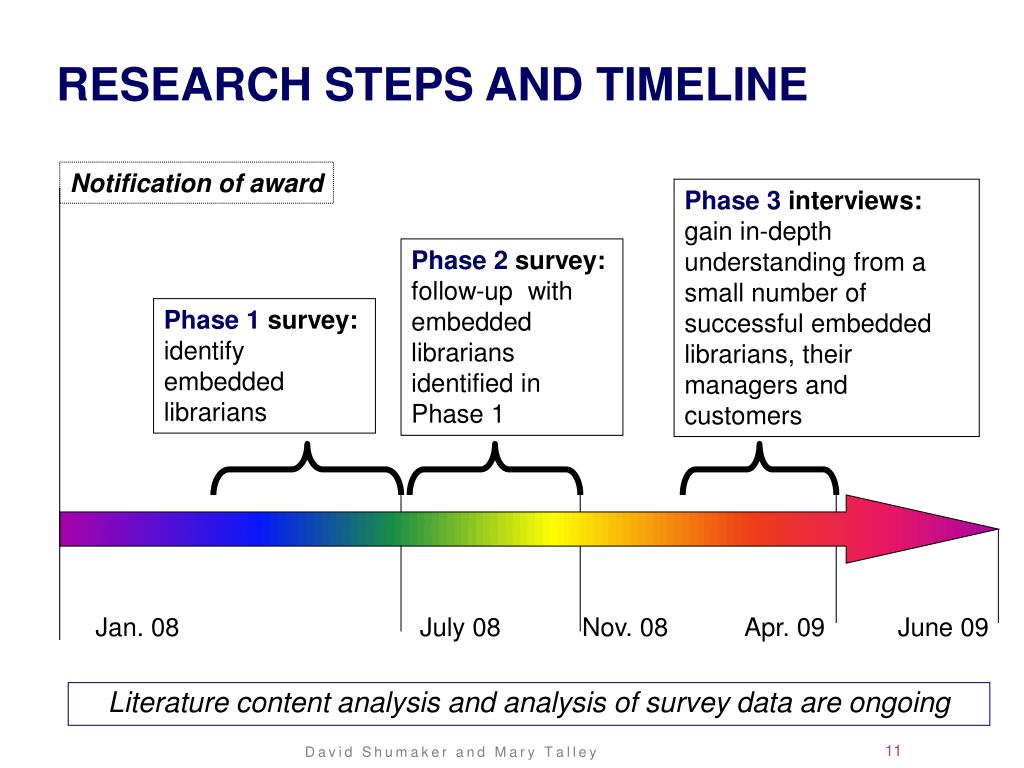 RESEARCH STEPS AND TIMELINE

Notification of award

Phase 1 survey: identify embedded librarians

Phase 2 survey: follow-up with embedded librarians identified in Phase 1

Phase 3 interviews: gain in-depth understanding from a small number of successful embedded librarians, their managers and customers

Jan. 08

July 08

Nov. 08

Apr. 09

June 09

Literature content analysis and analysis of survey data are ongoing

David Shumaker and Mary Talley

11